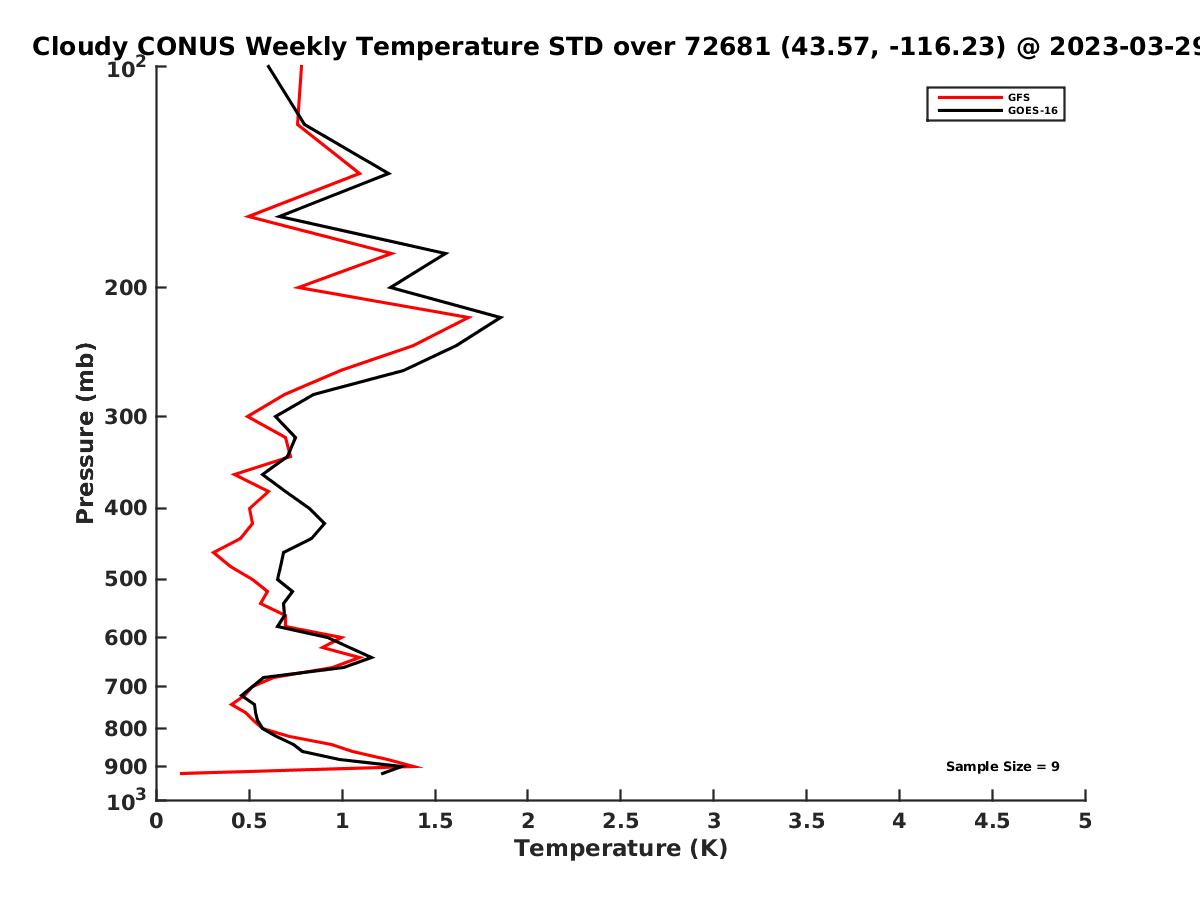 Cloudy CONUS Weekly Temperature STD over 72681 (43.57, -116.23) @ 2023-03-29

GFS
GOES-16

Pressure (mb)

$10^2$
200
300
400
500
600
700
800
900
$10^3$

Sample Size = 9

0
0.5
1
1.5
2
2.5
3
3.5
4
4.5
5

Temperature (K)